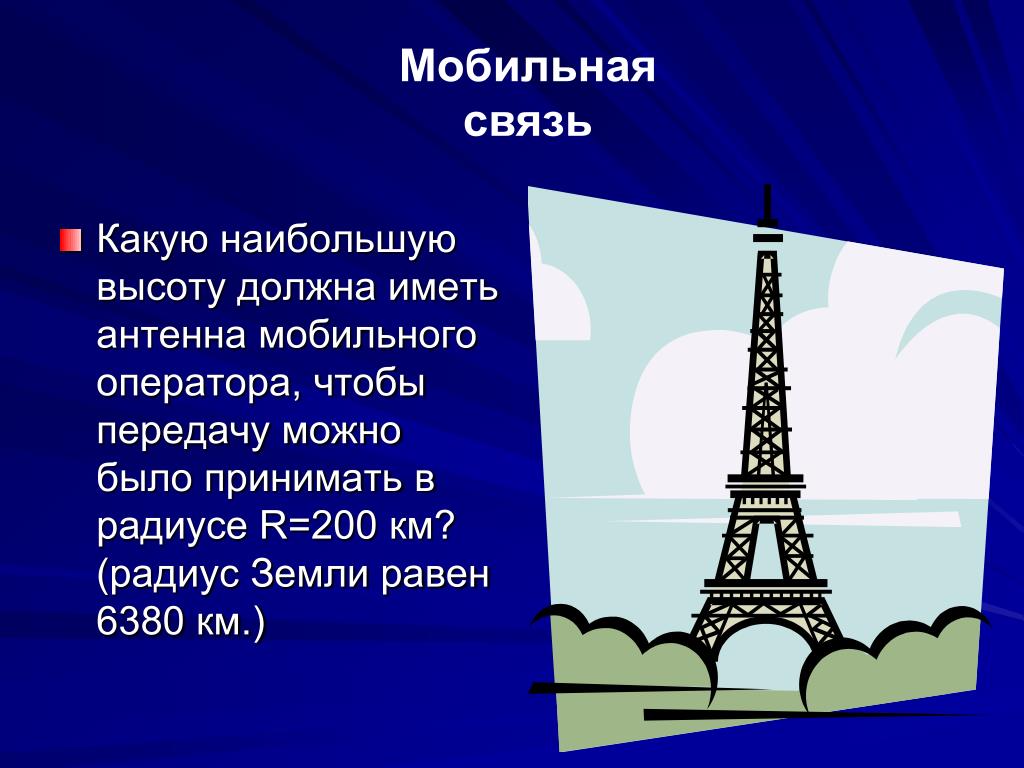 Мобильная связь

Какую наибольшую высоту должна иметь антенна мобильного оператора, чтобы передачу можно было принимать в радиусе R=200 км? (радиус Земли равен 6380 км.)